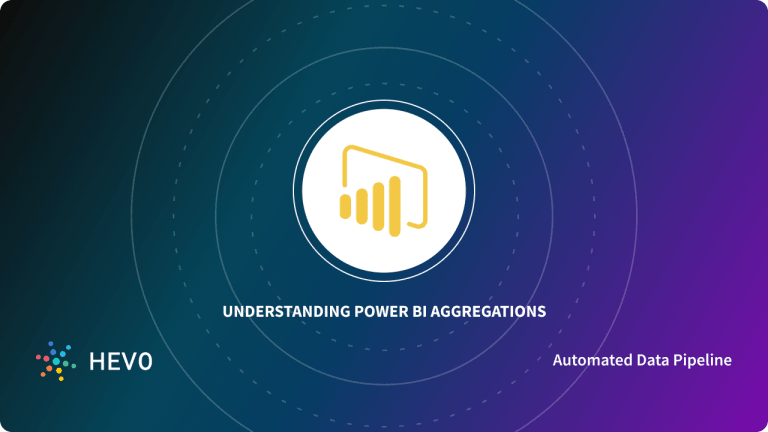 UNDERSTANDING POWER BI AGGREGATIONS

HEVO

Automated Data Pipeline